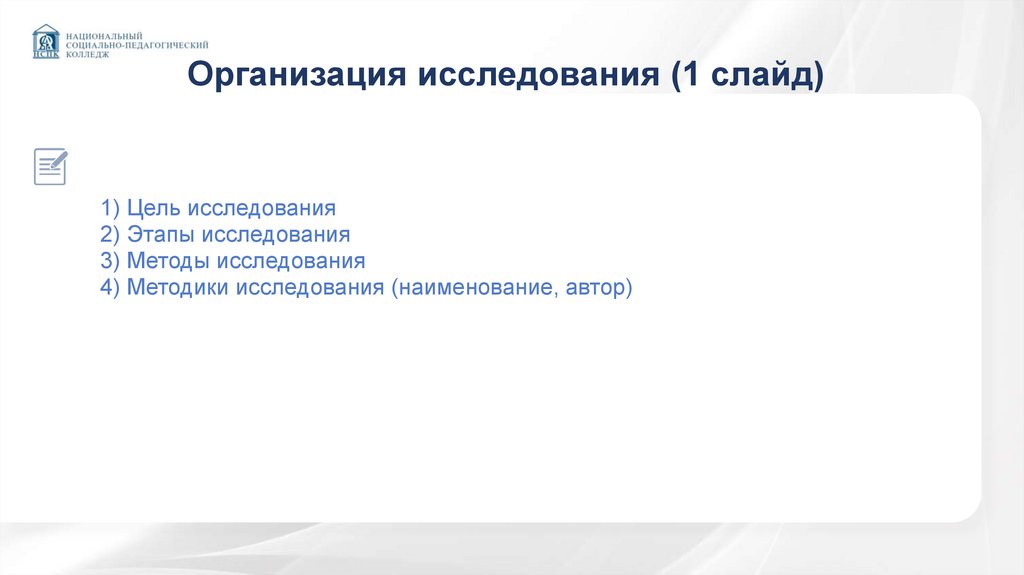 НСПК
НАЦИОНАЛЬНЫЙ
СОЦИАЛЬНО-ПЕДАГОГИЧЕСКИЙ
КОЛЛЕДЖ

Организация исследования (1 слайд)

1) Цель исследования
2) Этапы исследования
3) Методы исследования
4) Методики исследования (наименование, автор)